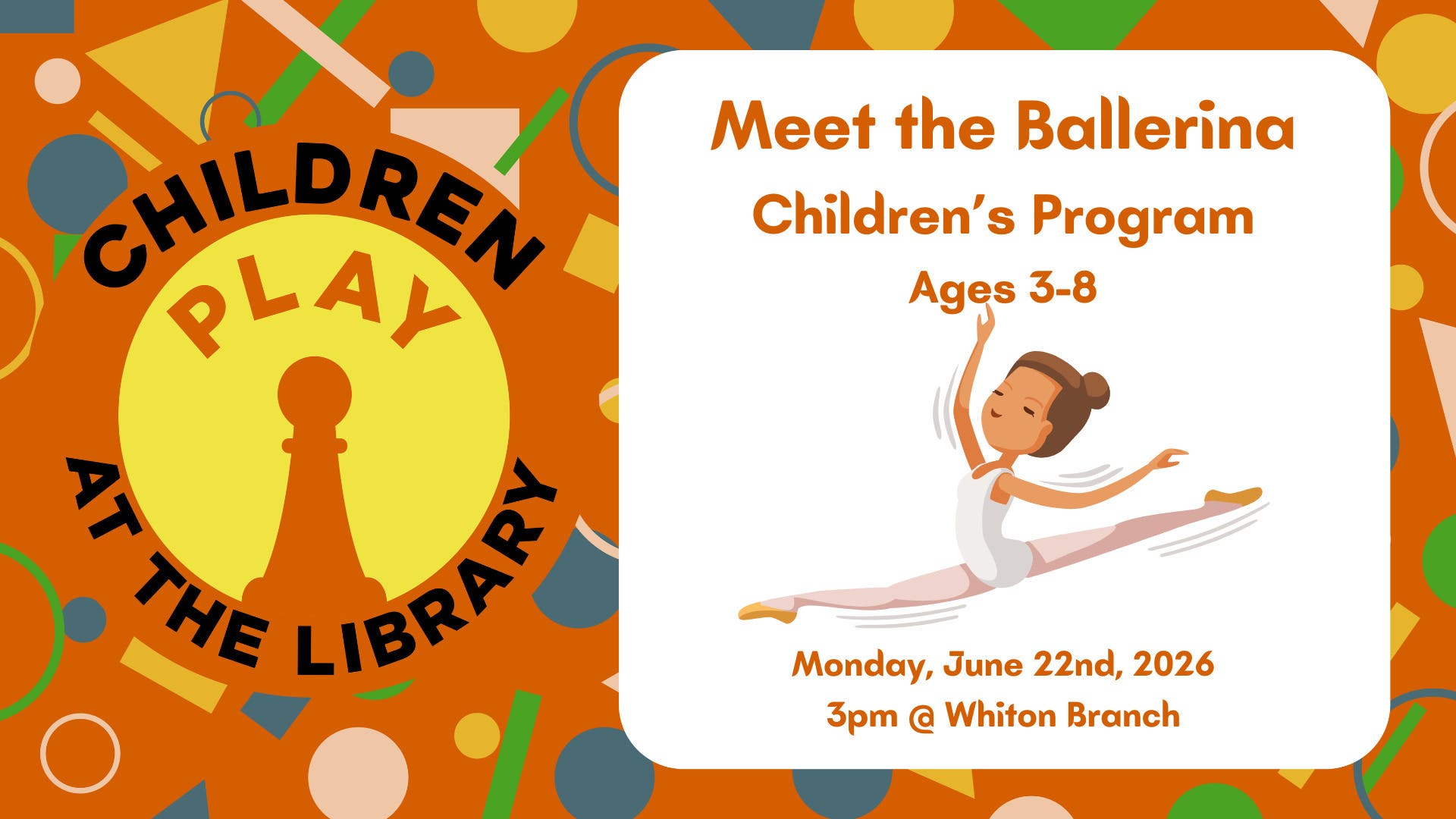 CHILDREN
PLAY
AT THE LIBRARY

Meet the Ballerina
Children's Program
Ages 3-8

Monday, June 22nd, 2026
3pm @ Whiton Branch